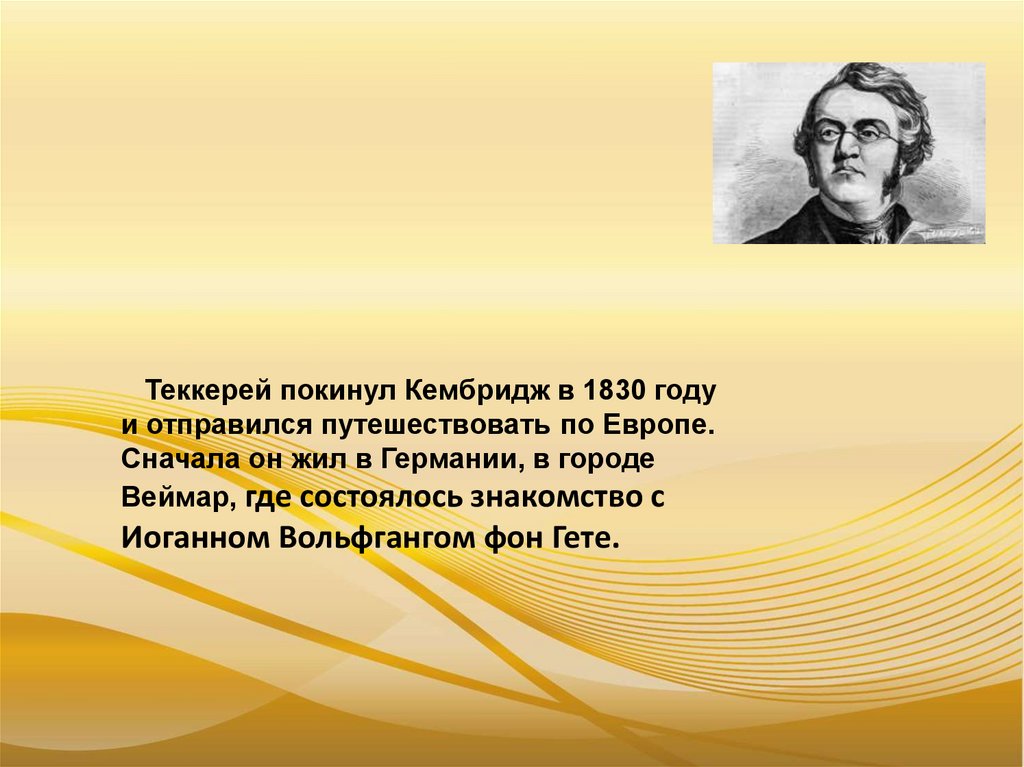 Теккерей покинул Кембридж в 1830 году и отправился путешествовать по Европе. Сначала он жил в Германии, в городе Веймар, где состоялось знакомство с Иоганном Вольфгангом фон Гете.